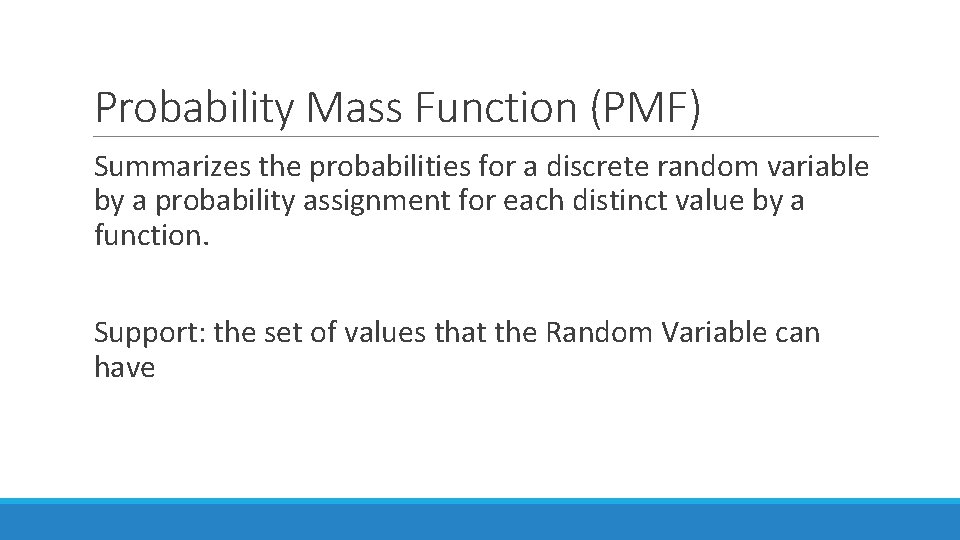 Probability Mass Function (PMF)

Summarizes the probabilities for a discrete random variable by a probability assignment for each distinct value by a function.

Support: the set of values that the Random Variable can have